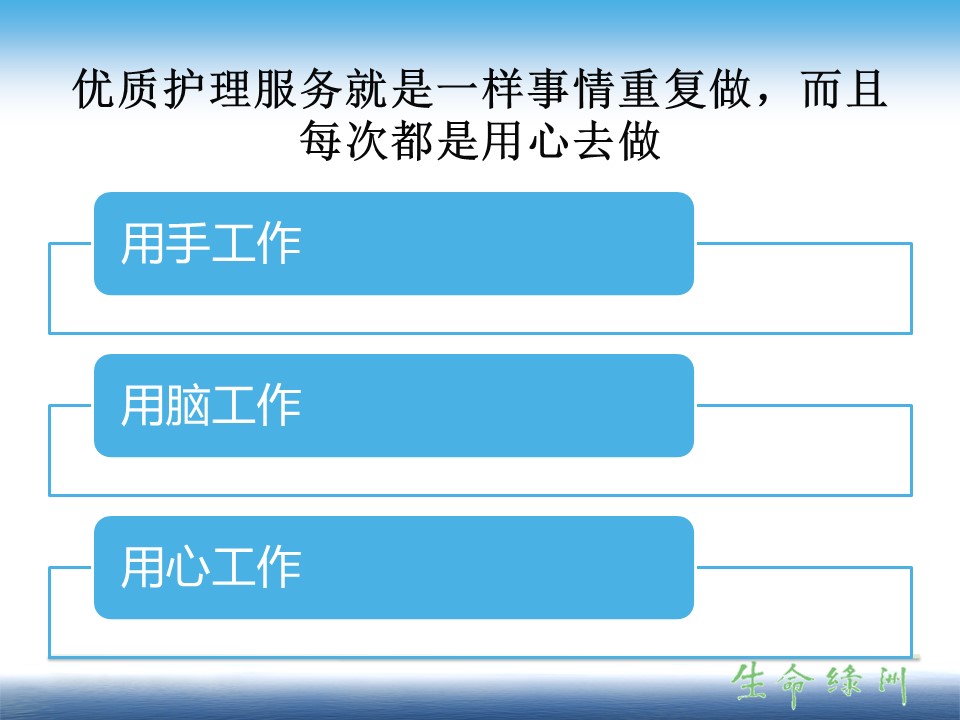 优质护理服务就是一样事情重复做，而且每次都是用心去做

用手工作

用脑工作

用心工作

生命绿洲